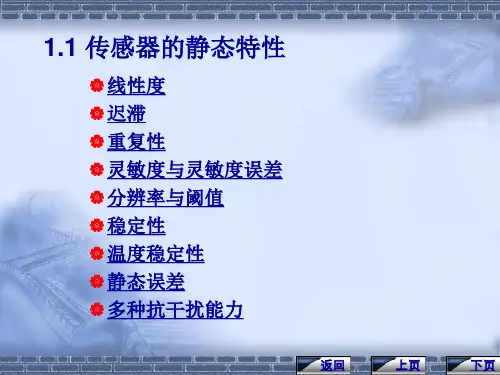 1.1 传感器的静态特性

线性度

迟滞

重复性

灵敏度与灵敏度误差

分辨率与阈值

稳定性

温度稳定性

静态误差

多种抗干扰能力

返回

上页

下页